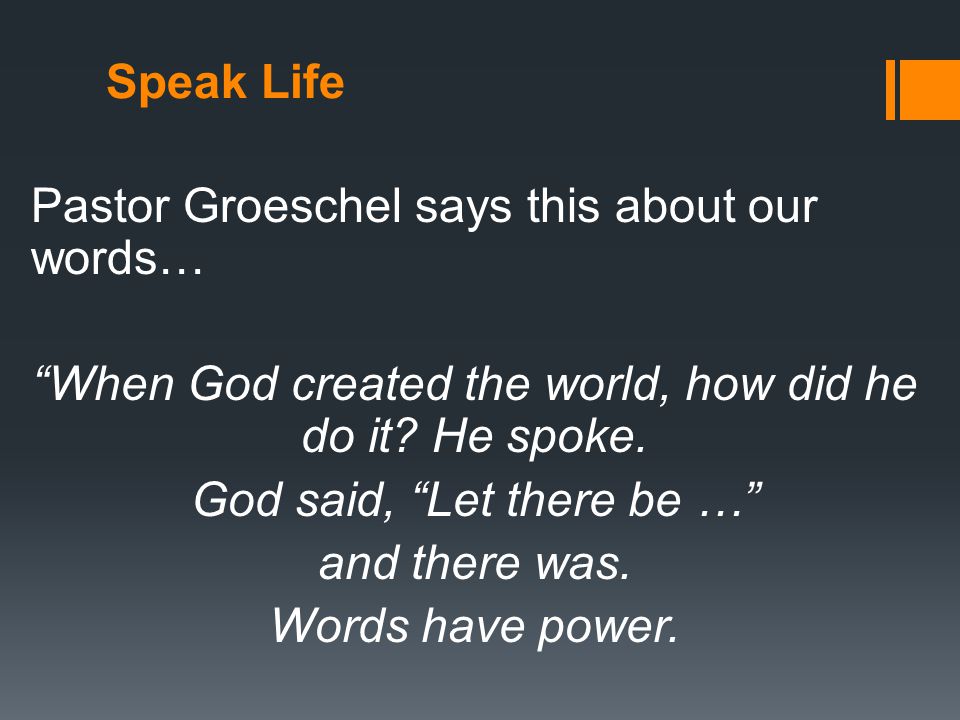 Speak Life

Pastor Groeschel says this about our words…

“When God created the world, how did he do it? He spoke.

God said, “Let there be …”

and there was.

Words have power.